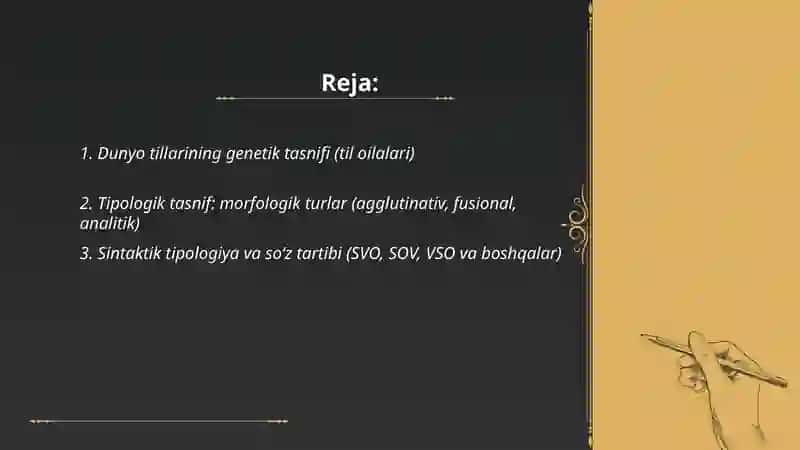 Reja:

1. Dunyo tillarining genetik tasnifi (til oilalari)

2. Tipologik tasnif: morfologik turlar (agglutinativ, fusional, analitik)

3. Sintaktik tipologiya va so'z tartibi (SVO, SOV, VSO va boshqalar)